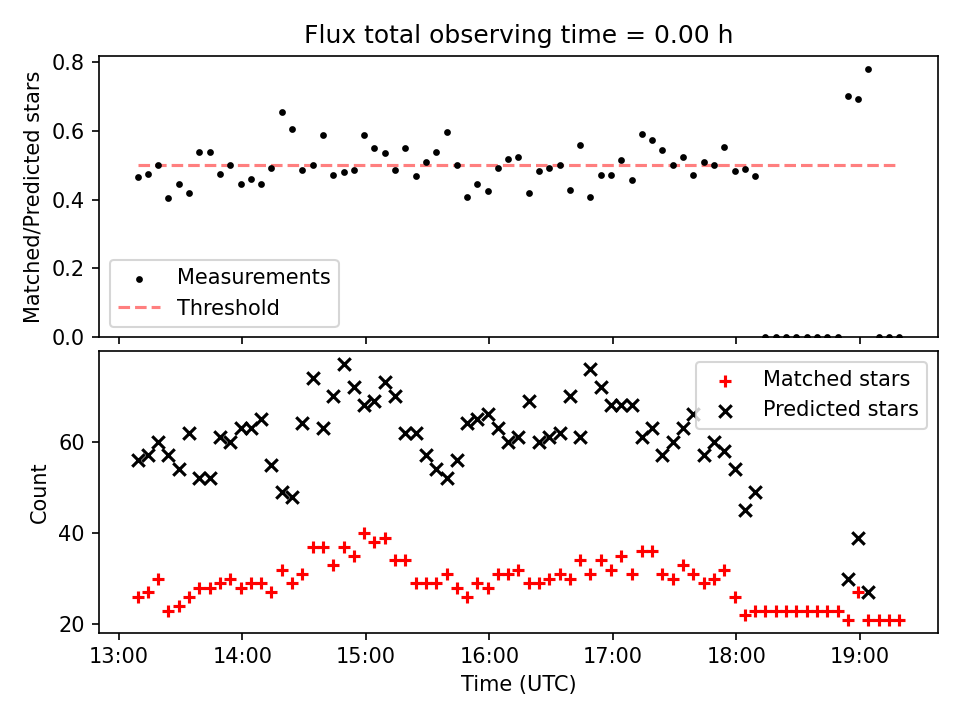 Flux total observing time = 0.00 h

Matched/Predicted stars

0.8
0.6
0.4
0.2
0.0

Measurements
Threshold

Count

60
40
20

Matched stars
Predicted stars

13:00
14:00
15:00
16:00
17:00
18:00
19:00

Time (UTC)